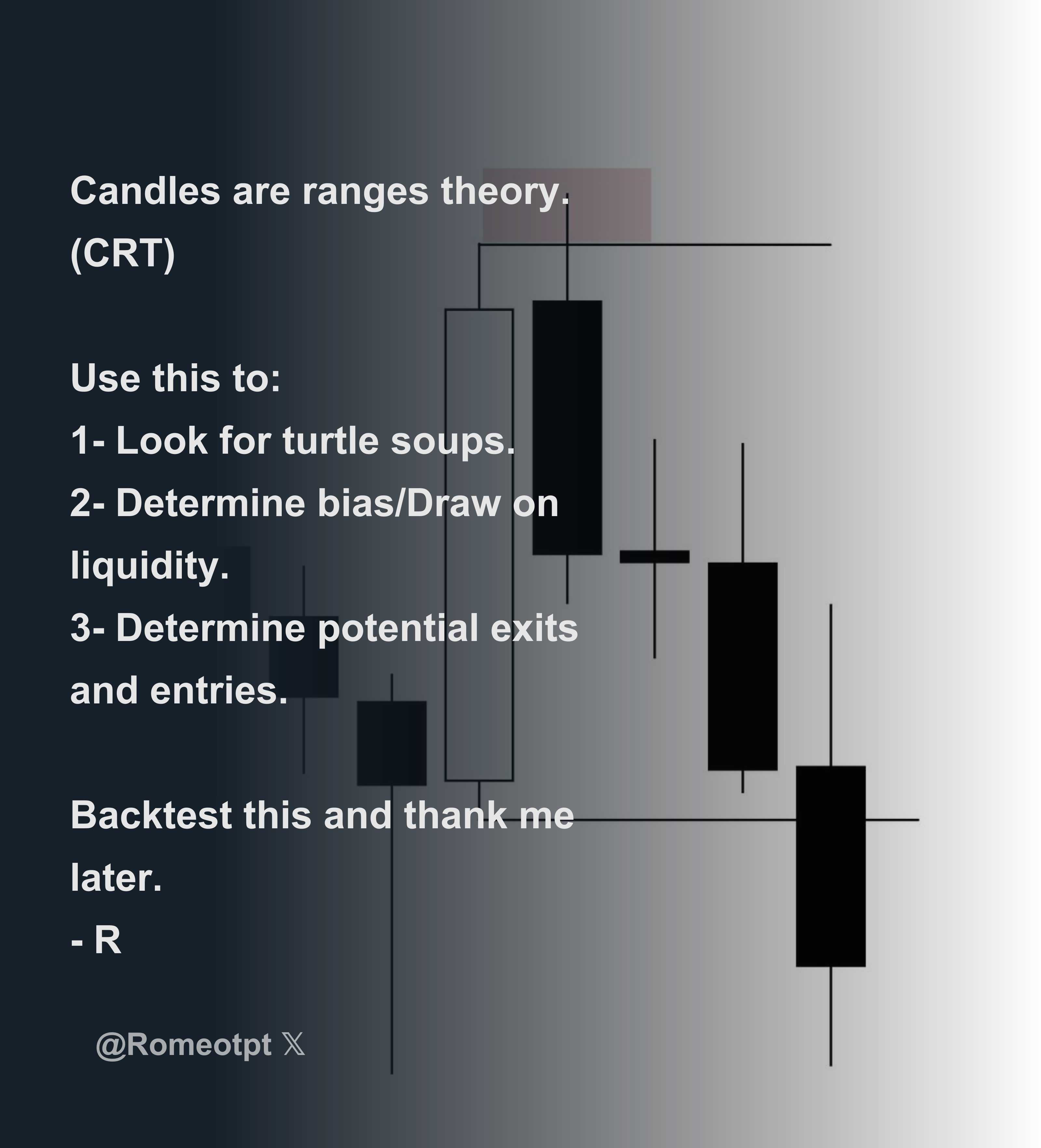 Candles are ranges theory.
(CRT)

Use this to:
1- Look for turtle soups.
2- Determine bias/Draw on liquidity.
3- Determine potential exits and entries.

Backtest this and thank me later.
- R

@Romeotpt 𝕏